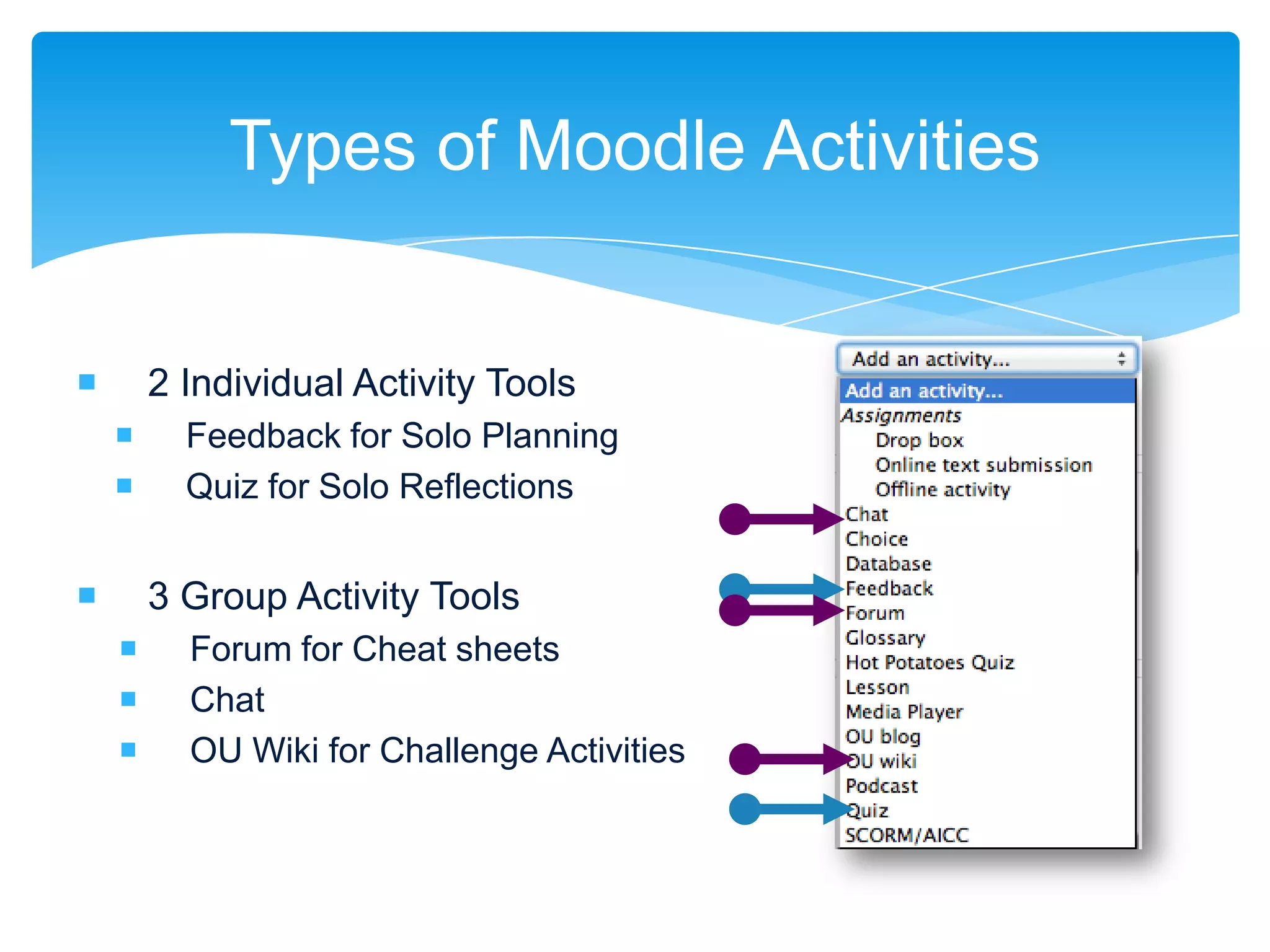 Types of Moodle Activities

2 Individual Activity Tools
Feedback for Solo Planning
Quiz for Solo Reflections

3 Group Activity Tools
Forum for Cheat sheets
Chat
OU Wiki for Challenge Activities

Add an activity...
Add an activity...
Assignments
Drop box
Online text submission
Offline activity
Chat
Choice
Database
Feedback
Forum
Glossary
Hot Potatoes Quiz
Lesson
Media Player
OU blog
OU wiki
Podcast
Quiz
SCORM/AICC